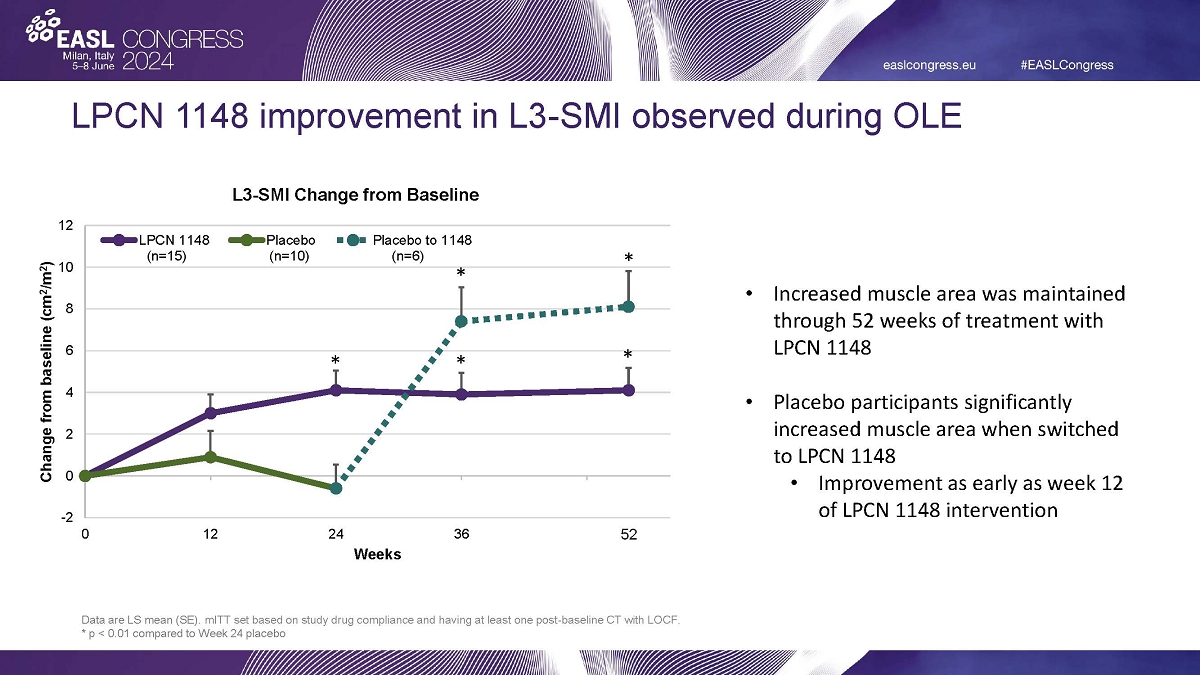 EASL CONGRESS 2024
Milan, Italy 5–8 June

easlcongress.eu #EASLCongress

LPCN 1148 improvement in L3-SMI observed during OLE

L3-SMI Change from Baseline

LPCN 1148 (n=15)
Placebo (n=10)
Placebo to 1148 (n=6)

Change from baseline ($cm^2/m^2$)

12
10
8
6
4
2
0
-2

\*
\*
\*
\*
\*

0
12
24
36
52
Weeks

• Increased muscle area was maintained through 52 weeks of treatment with LPCN 1148

• Placebo participants significantly increased muscle area when switched to LPCN 1148
 • Improvement as early as week 12 of LPCN 1148 intervention

Data are LS mean (SE). mITT set based on study drug compliance and having at least one post-baseline CT with LOCF.
\* p < 0.01 compared to Week 24 placebo